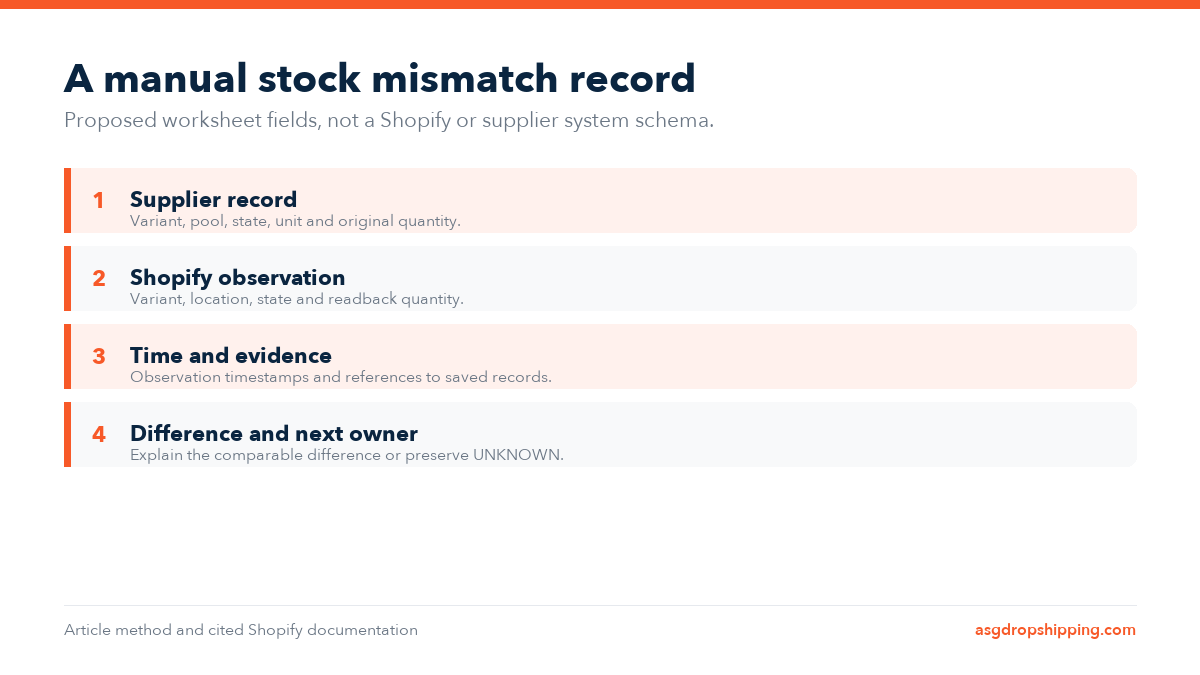 A manual stock mismatch record

Proposed worksheet fields, not a Shopify or supplier system schema.

1 Supplier record
Variant, pool, state, unit and original quantity.

2 Shopify observation
Variant, location, state and readback quantity.

3 Time and evidence
Observation timestamps and references to saved records.

4 Difference and next owner
Explain the comparable difference or preserve UNKNOWN.

Article method and cited Shopify documentation

asgdropshipping.com